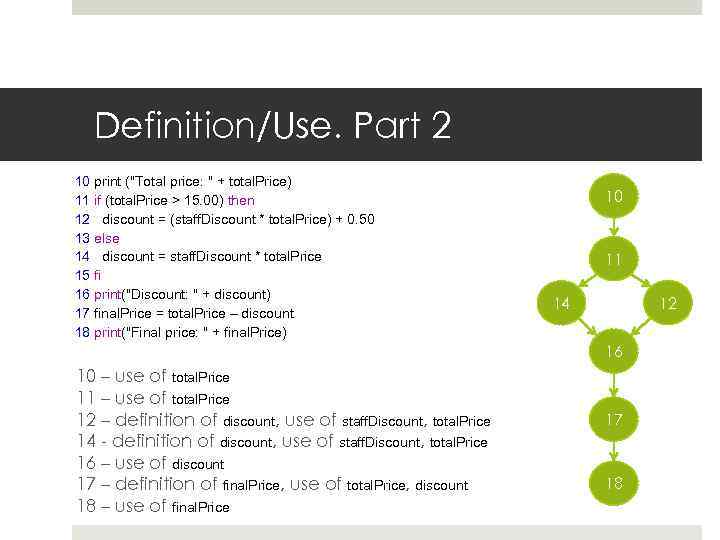 Definition/Use. Part 2

10 print ("Total price: " + totalPrice)
11 if (totalPrice > 15.00) then
12 discount = (staffDiscount * totalPrice) + 0.50
13 else
14 discount = staffDiscount * totalPrice
15 fi
16 print("Discount: " + discount)
17 finalPrice = totalPrice – discount
18 print("Final price: " + finalPrice)

10 – use of totalPrice
11 – use of totalPrice
12 – definition of discount, use of staffDiscount, totalPrice
14 - definition of discount, use of staffDiscount, totalPrice
16 – use of discount
17 – definition of finalPrice, use of totalPrice, discount
18 – use of finalPrice

10
11
14
12
16
17
18